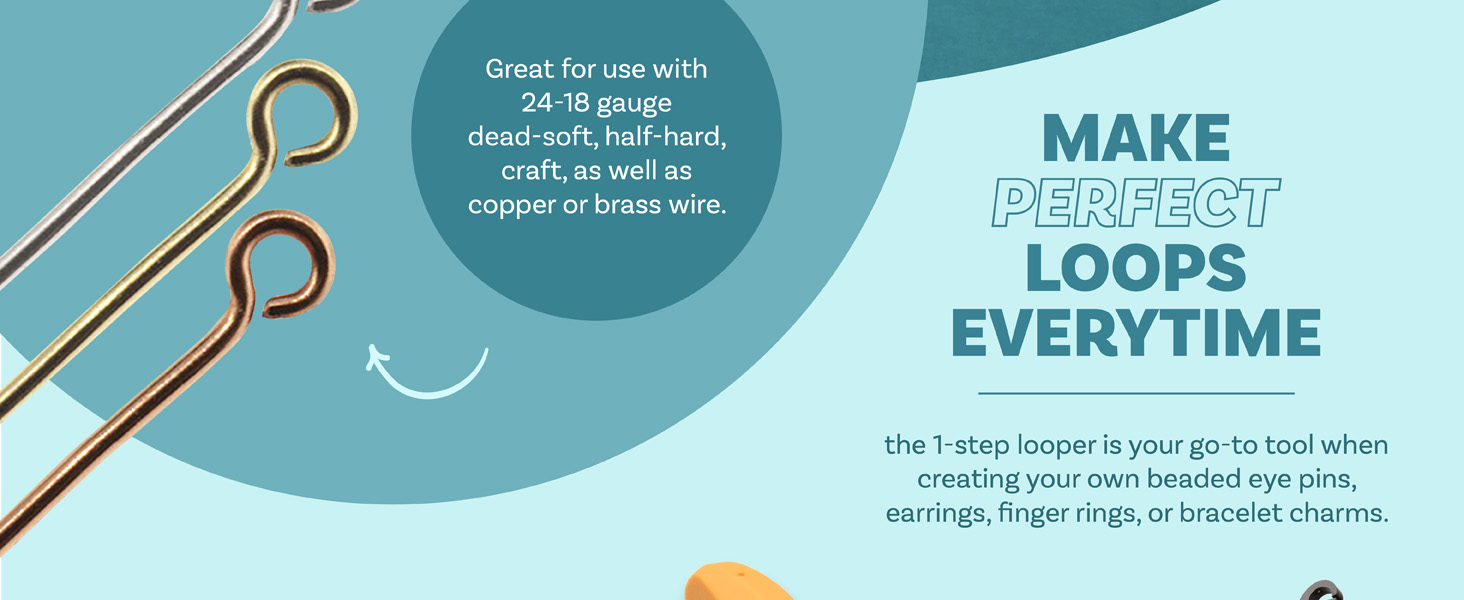 Great for use with 24-18 gauge dead-soft, half-hard, craft, as well as copper or brass wire.

MAKE
PERFECT
LOOPS
EVERYTIME

the 1-step looper is your go-to tool when creating your own beaded eye pins, earrings, finger rings, or bracelet charms.